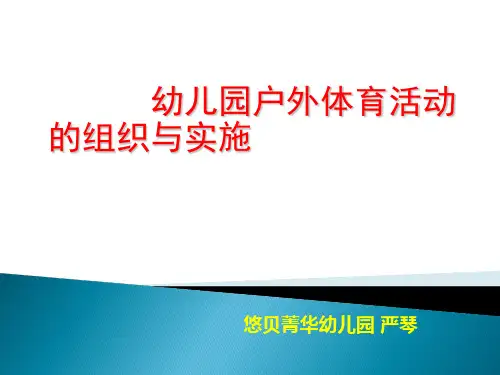 幼儿园户外体育活动的组织与实施

悠贝菁华幼儿园 严琴